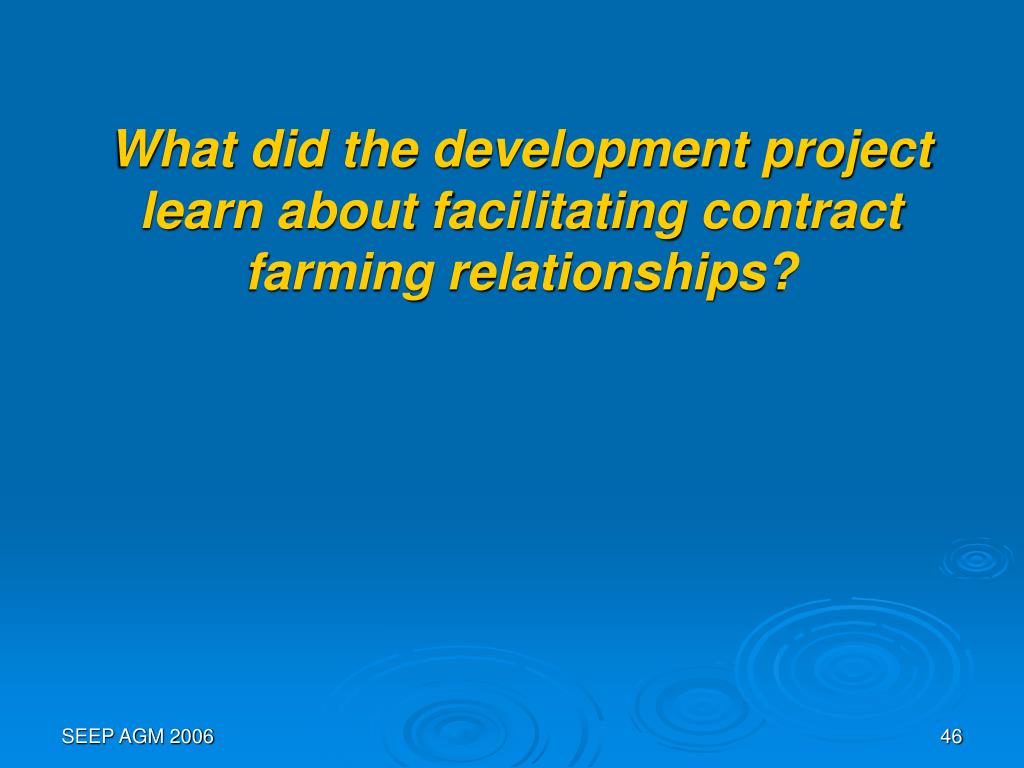 What did the development project learn about facilitating contract farming relationships?

SEEP AGM 2006

46